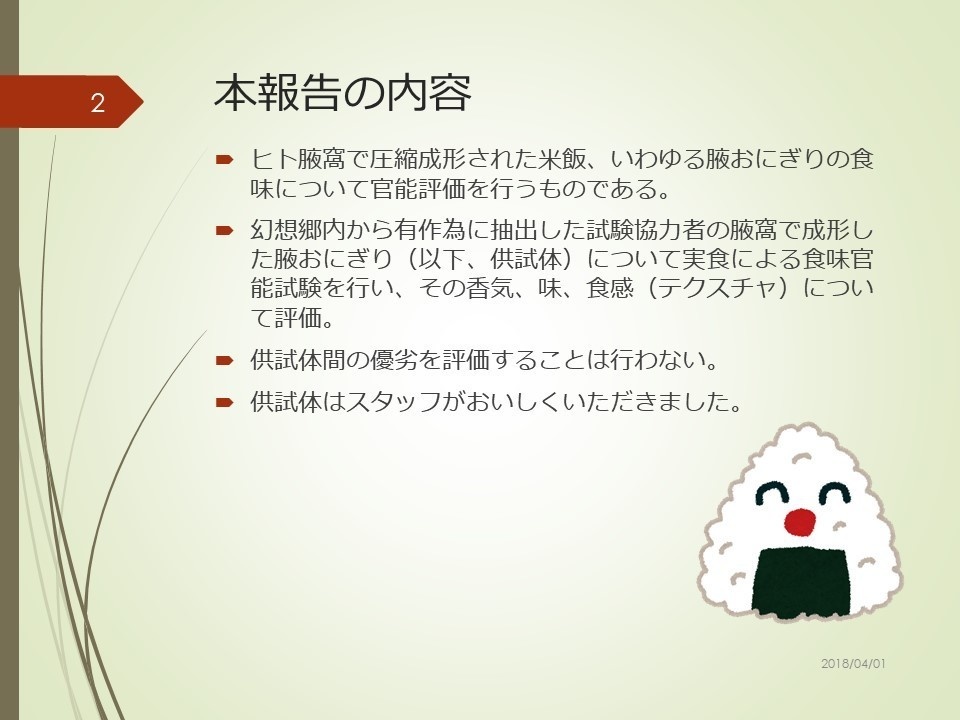 2

本報告の内容

ヒト腋窩で圧縮成形された米飯、いわゆる腋おにぎりの食味について官能評価を行うものである。

幻想郷内から有作為に抽出した試験協力者の腋窩で成形した腋おにぎり（以下、供試体）について実食による食味官能試験を行い、その香気、味、食感（テクスチャ）について評価。

供試体間の優劣を評価することは行わない。

供試体はスタッフがおいしくいただきました。

2018/04/01